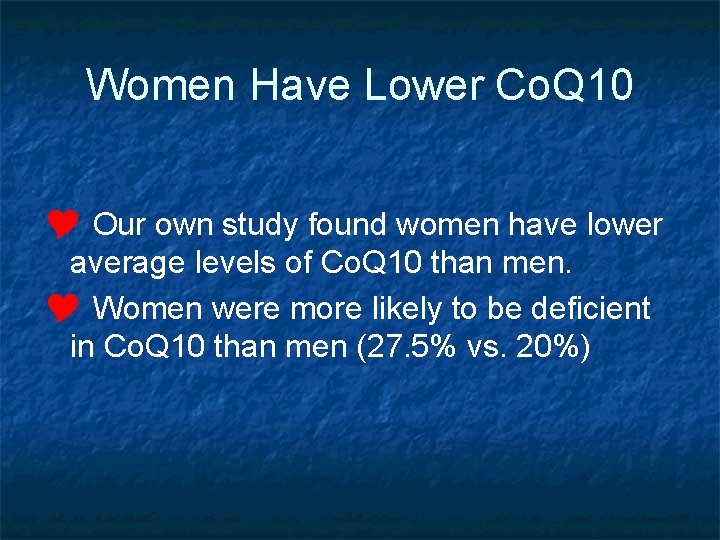 Women Have Lower CoQ10

Our own study found women have lower average levels of CoQ10 than men.

Women were more likely to be deficient in CoQ10 than men (27.5% vs. 20%)